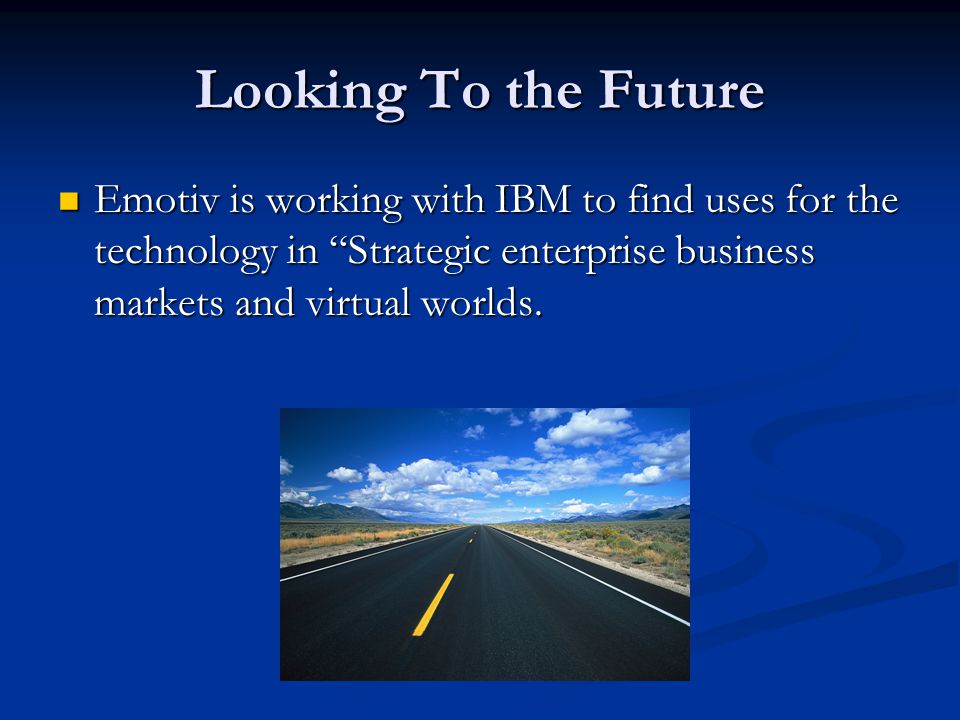 Looking To the Future

Emotiv is working with IBM to find uses for the technology in “Strategic enterprise business markets and virtual worlds.